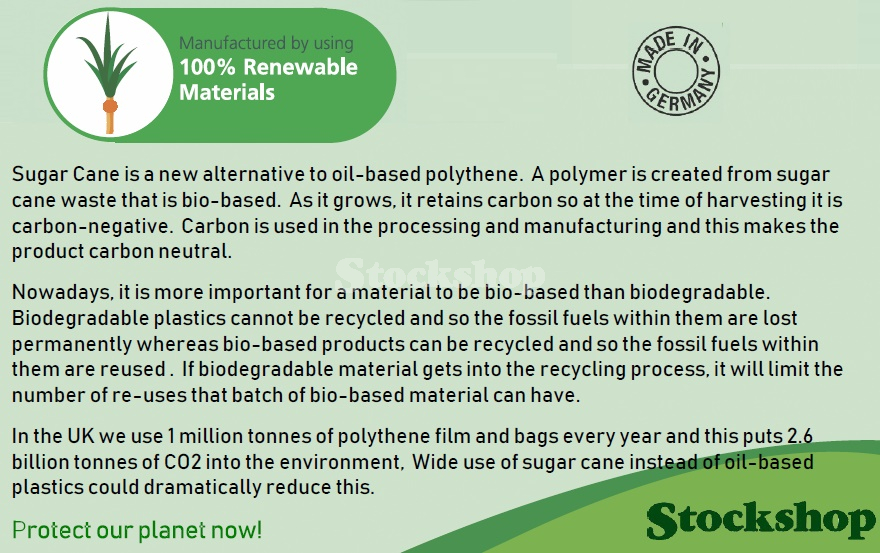 Manufactured by using
100% Renewable Materials

MADE IN GERMANY

Sugar Cane is a new alternative to oil-based polythene. A polymer is created from sugar cane waste that is bio-based. As it grows, it retains carbon so at the time of harvesting it is carbon-negative. Carbon is used in the processing and manufacturing and this makes the product carbon neutral.

Stockshop

Nowadays, it is more important for a material to be bio-based than biodegradable. Biodegradable plastics cannot be recycled and so the fossil fuels within them are lost permanently whereas bio-based products can be recycled and so the fossil fuels within them are reused . If biodegradable material gets into the recycling process, it will limit the number of re-uses that batch of bio-based material can have.

In the UK we use 1 million tonnes of polythene film and bags every year and this puts 2.6 billion tonnes of CO2 into the environment, Wide use of sugar cane instead of oil-based plastics could dramatically reduce this.

Protect our planet now!

Stockshop